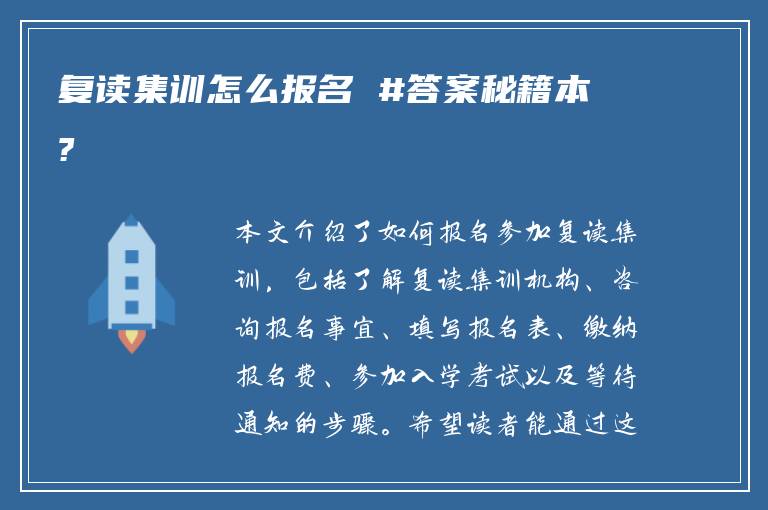 复读集训怎么报名 #答案秘籍本?

本文介绍了如何报名参加复读集训，包括了解复读集训机构、咨询报名事宜、填写报名表、缴纳报名费、参加入学考试以及等待通知的步骤。希望读者能通过这